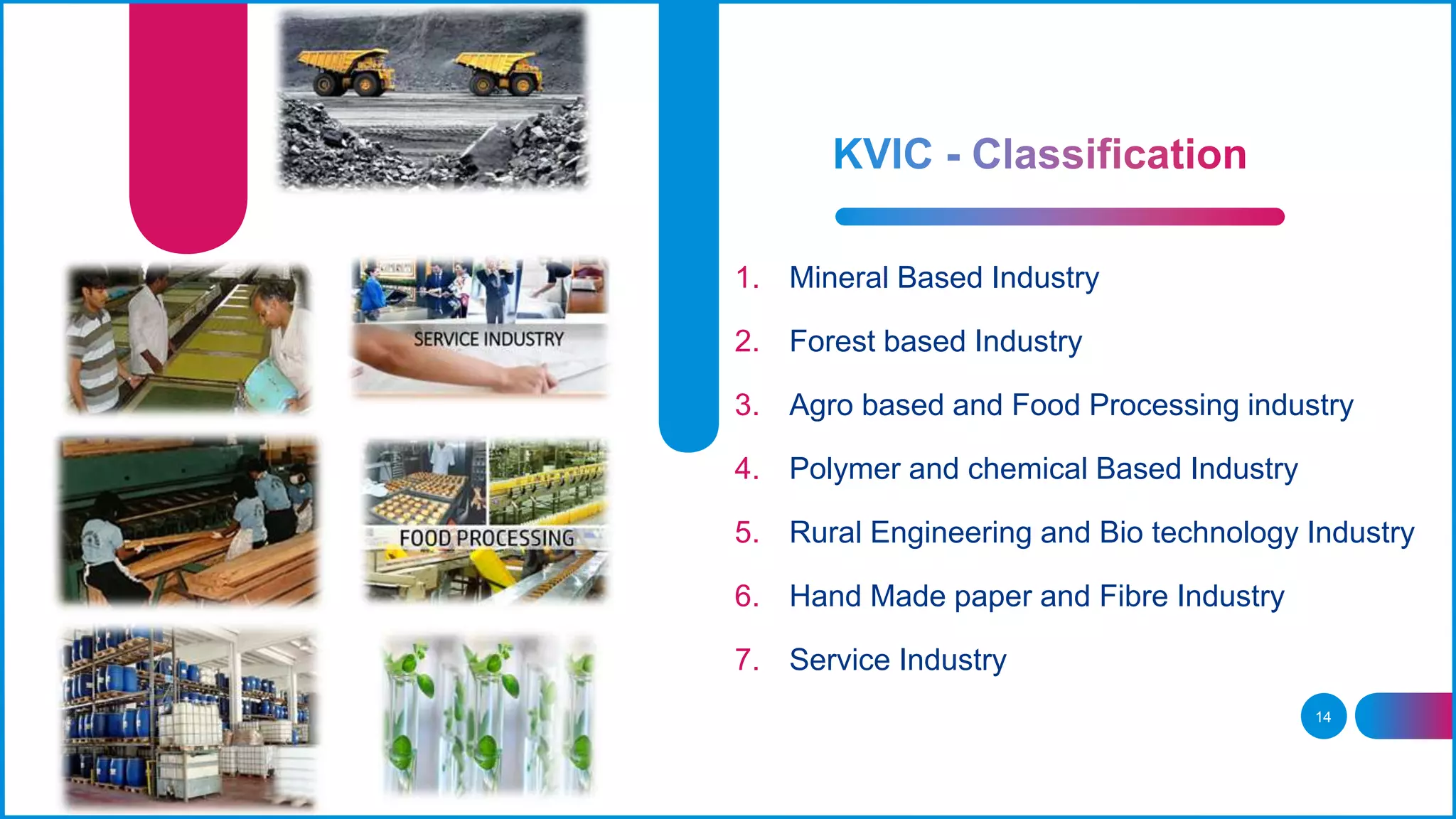 SERVICE INDUSTRY

FOOD PROCESSING

KVIC - Classification

1. Mineral Based Industry
2. Forest based Industry
3. Agro based and Food Processing industry
4. Polymer and chemical Based Industry
5. Rural Engineering and Bio technology Industry
6. Hand Made paper and Fibre Industry
7. Service Industry

14